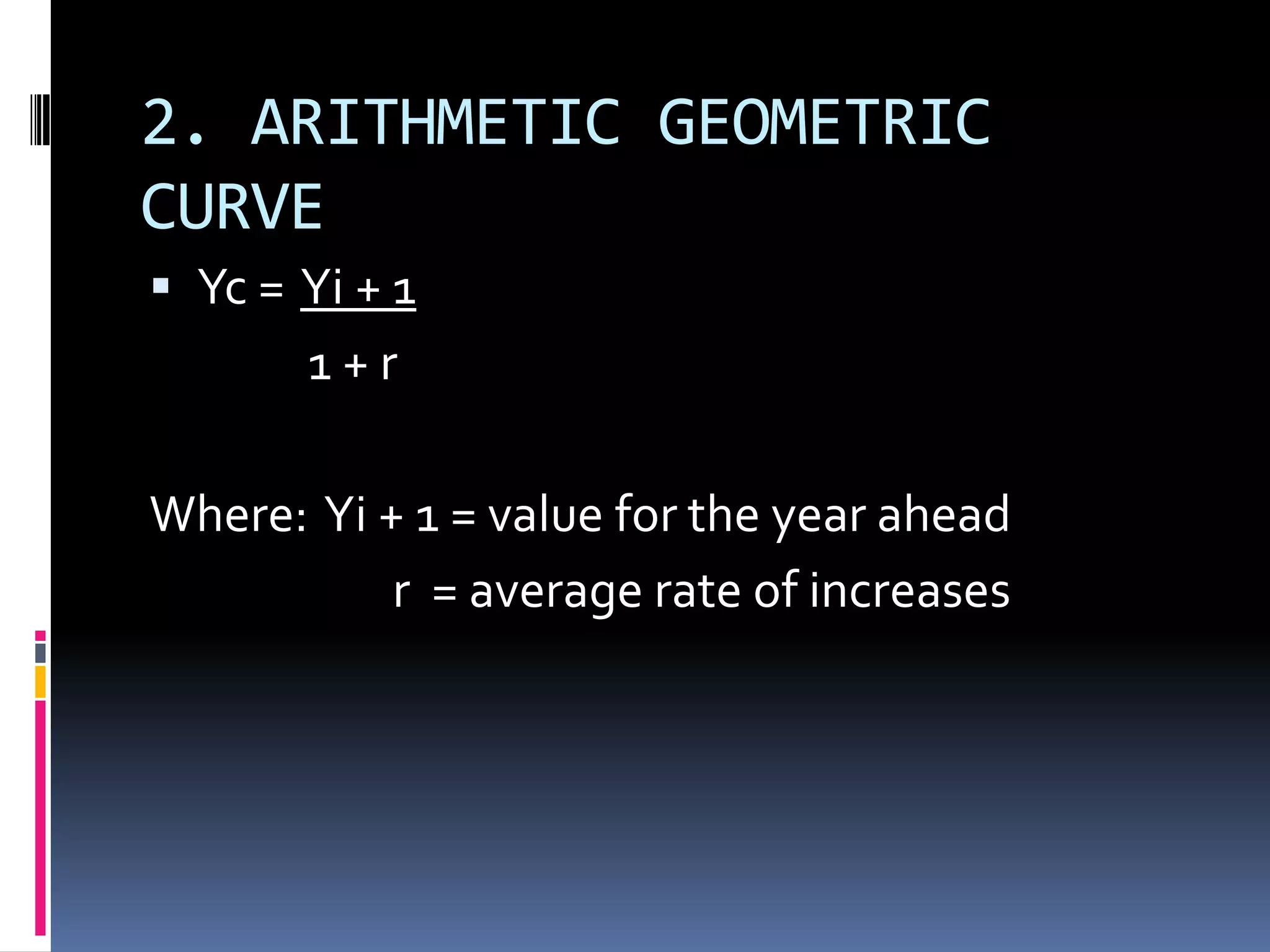 2. ARITHMETIC GEOMETRIC CURVE

▪ $Yc = \frac{Yi + 1}{1 + r}$

Where: Yi + 1 = value for the year ahead

r = average rate of increases